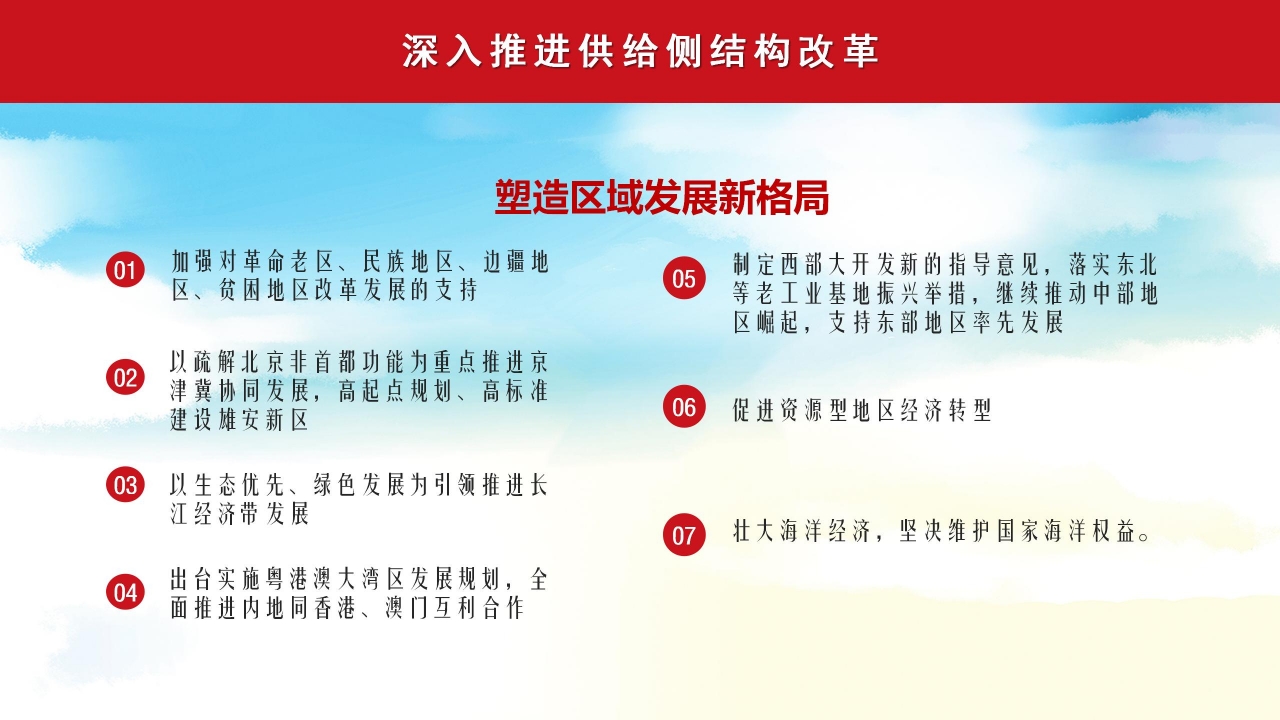 深入推进供给侧结构改革

塑造区域发展新格局

01 加强对革命老区、民族地区、边疆地区、贫困地区改革发展的支持

02 以疏解北京非首都功能为重点推进京津冀协同发展，高起点规划、高标准建设雄安新区

03 以生态优先、绿色发展为引领推进长江经济带发展

04 出台实施粤港澳大湾区发展规划，全面推进内地同香港、澳门互利合作

05 制定西部大开发新的指导意见，落实东北等老工业基地振兴举措，继续推动中部地区崛起，支持东部地区率先发展

06 促进资源型地区经济转型

07 壮大海洋经济，坚决维护国家海洋权益。